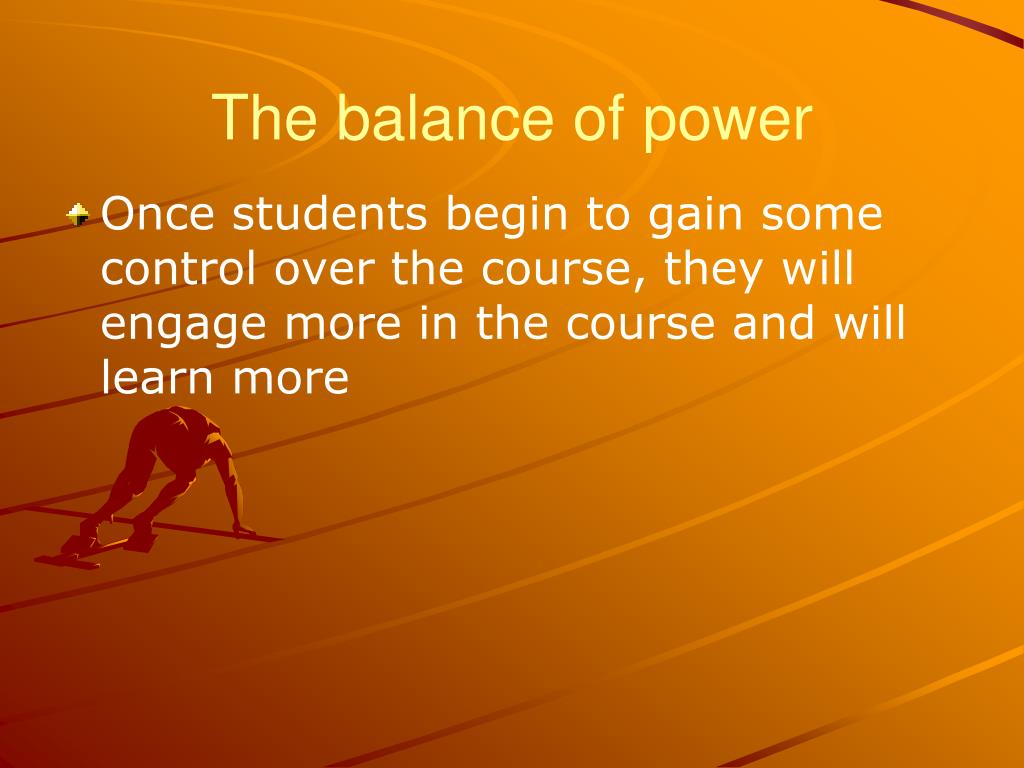 The balance of power

Once students begin to gain some control over the course, they will engage more in the course and will learn more